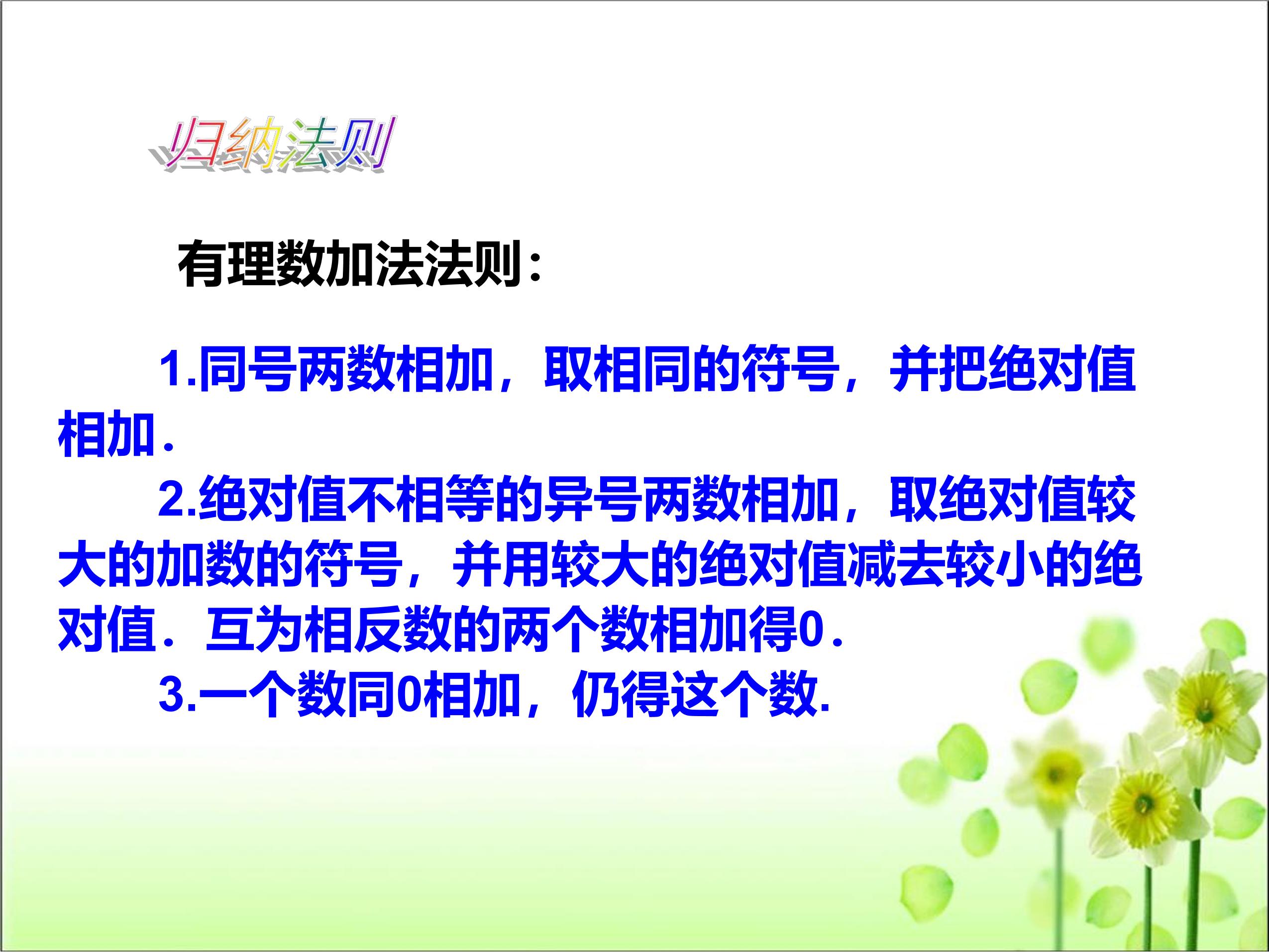 归纳法则

有理数加法法则:

1.同号两数相加，取相同的符号，并把绝对值相加.

2.绝对值不相等的异号两数相加，取绝对值较大的加数的符号，并用较大的绝对值减去较小的绝对值. 互为相反数的两个数相加得0.

3.一个数同0相加，仍得这个数.